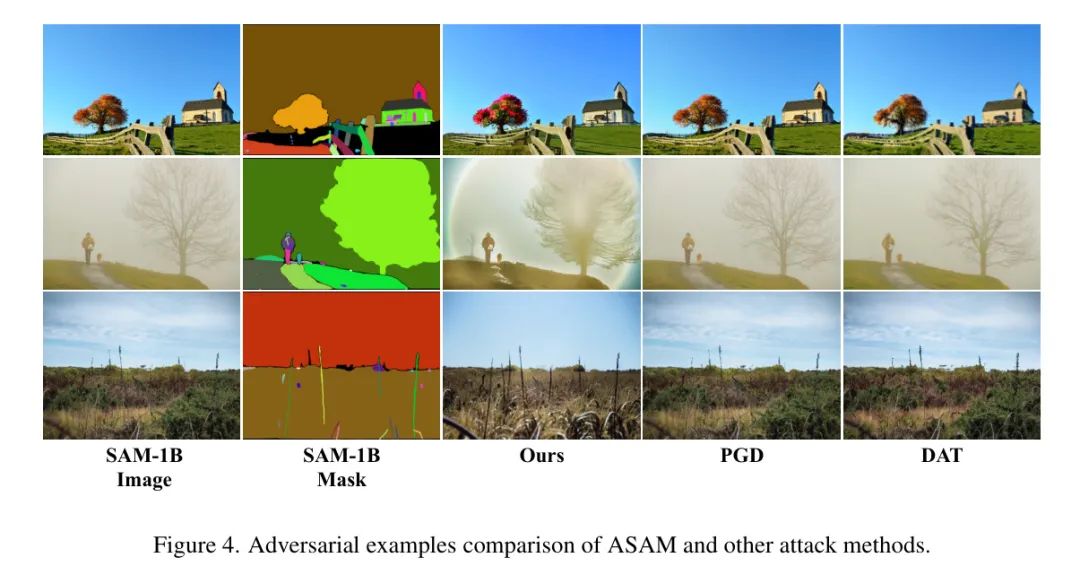 SAM-1B Image

SAM-1B Mask

Ours

PGD

DAT

Figure 4. Adversarial examples comparison of ASAM and other attack methods.